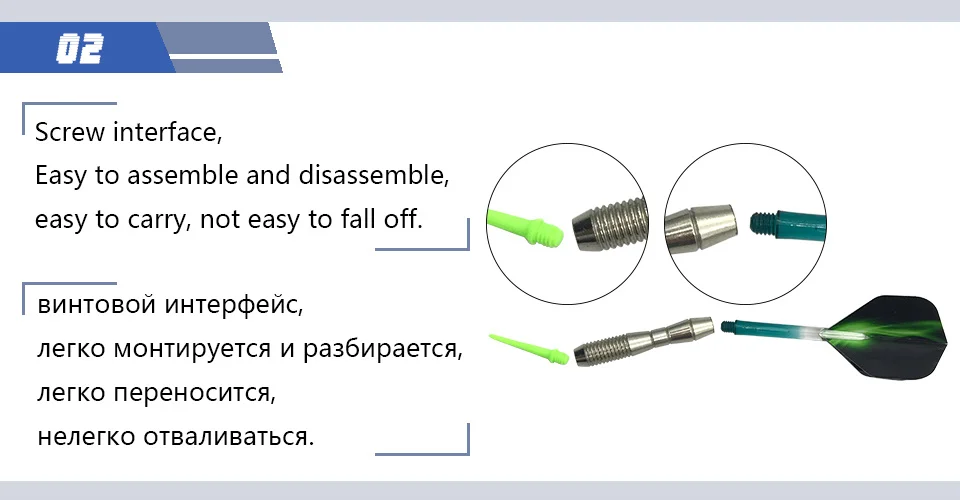 02

Screw interface,
Easy to assemble and disassemble,
easy to carry, not easy to fall off.

винтовой интерфейс,
легко монтируется и разбирается,
легко переносится,
нелегко отваливаться.